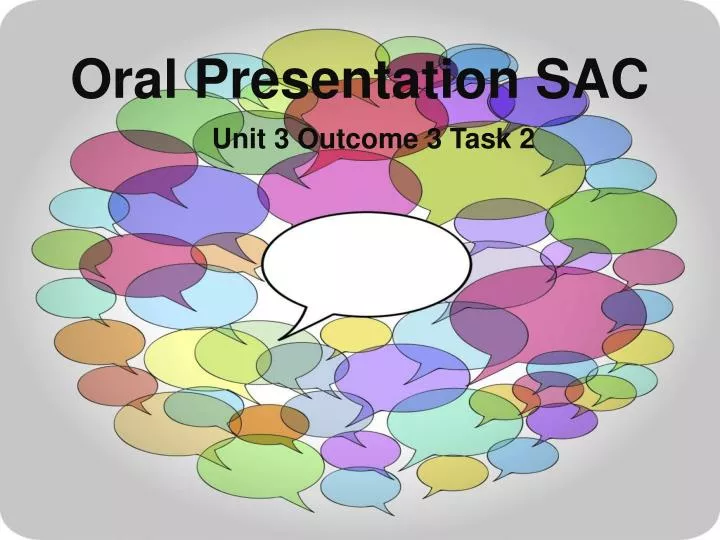 Oral Presentation SAC

Unit 3 Outcome 3 Task 2